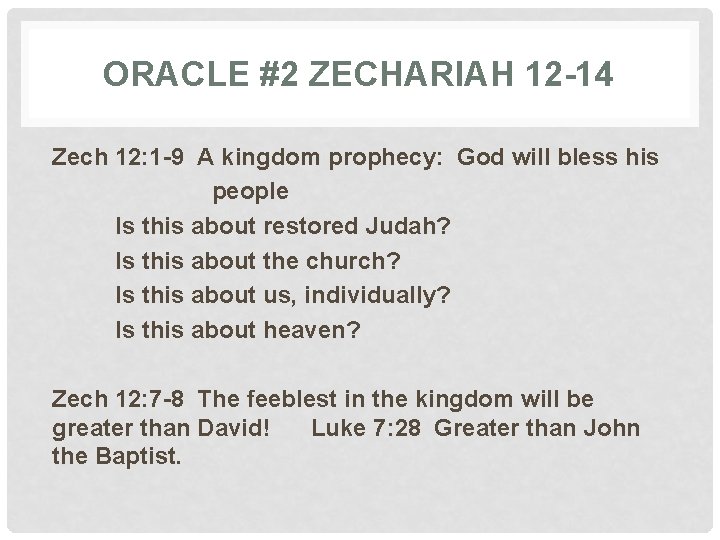 ORACLE #2 ZECHARIAH 12-14

Zech 12:1-9 A kingdom prophecy: God will bless his people

Is this about restored Judah?

Is this about the church?

Is this about us, individually?

Is this about heaven?

Zech 12:7-8 The feeblest in the kingdom will be greater than David! Luke 7:28 Greater than John the Baptist.